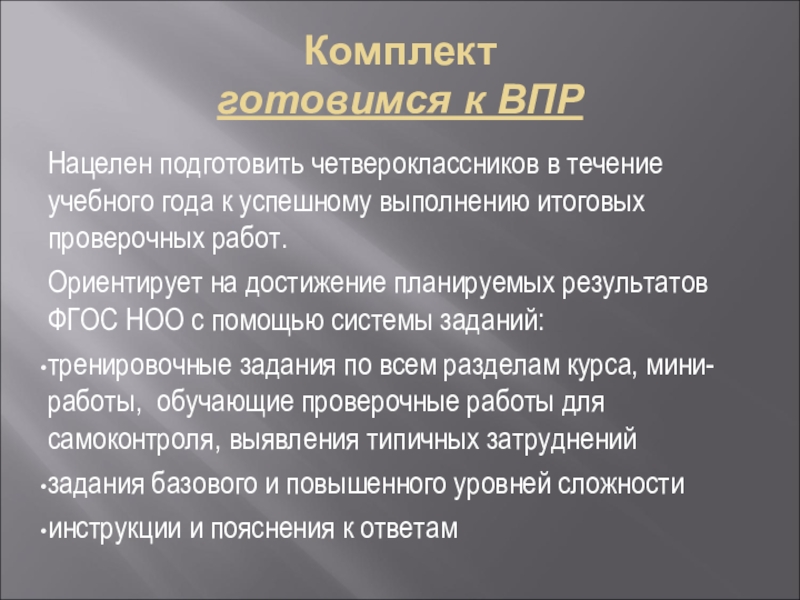 Комплект
готовимся к ВПР

Нацелен подготовить четвероклассников в течение учебного года к успешному выполнению итоговых проверочных работ.

Ориентирует на достижение планируемых результатов ФГОС НОО с помощью системы заданий:

•тренировочные задания по всем разделам курса, мини-работы, обучающие проверочные работы для самоконтроля, выявления типичных затруднений

•задания базового и повышенного уровней сложности

•инструкции и пояснения к ответам